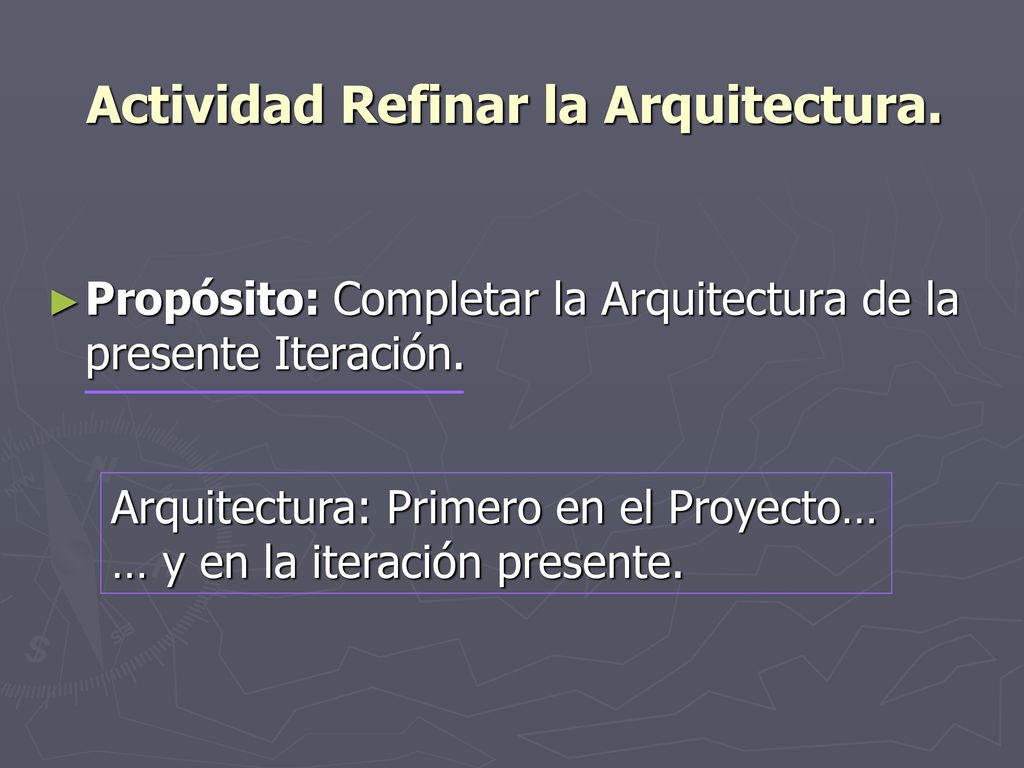 Actividad Refinar la Arquitectura.

► Propósito: Completar la Arquitectura de la presente Iteración.

Arquitectura: Primero en el Proyecto…
… y en la iteración presente.